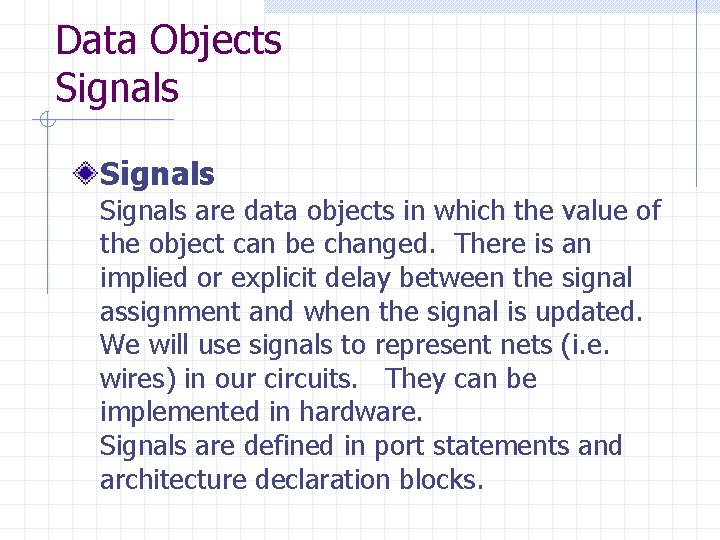 Data Objects
Signals

Signals
Signals are data objects in which the value of the object can be changed. There is an implied or explicit delay between the signal assignment and when the signal is updated. We will use signals to represent nets (i.e. wires) in our circuits. They can be implemented in hardware.
Signals are defined in port statements and architecture declaration blocks.